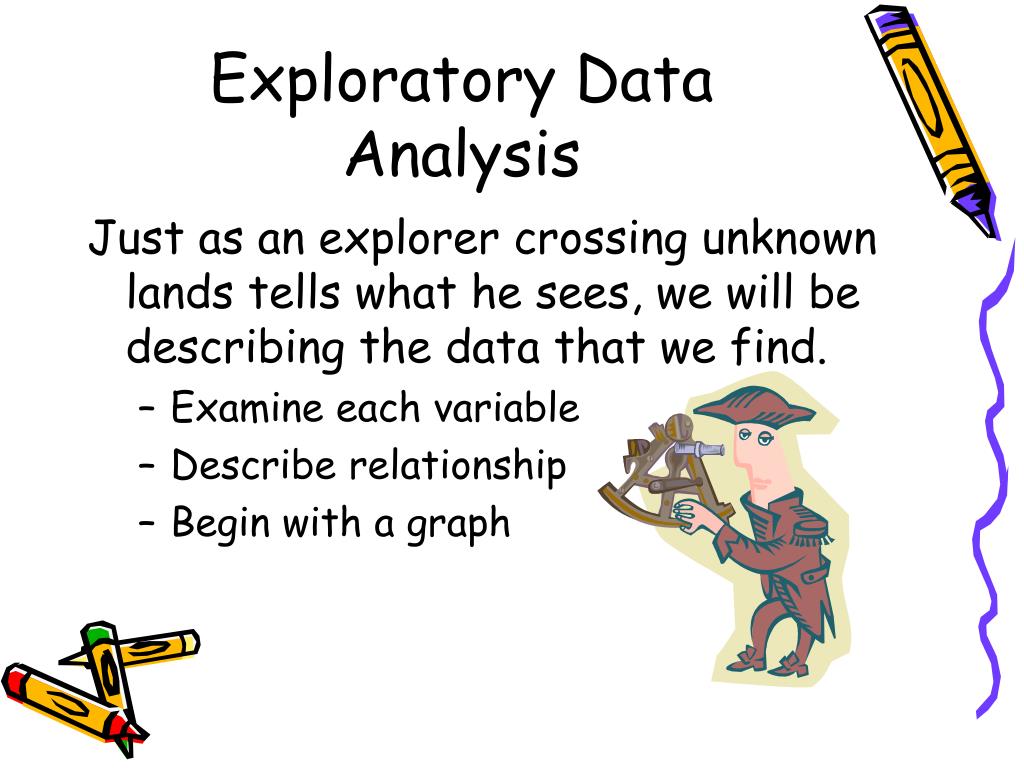 Exploratory Data Analysis

Just as an explorer crossing unknown lands tells what he sees, we will be describing the data that we find.

– Examine each variable
– Describe relationship
– Begin with a graph